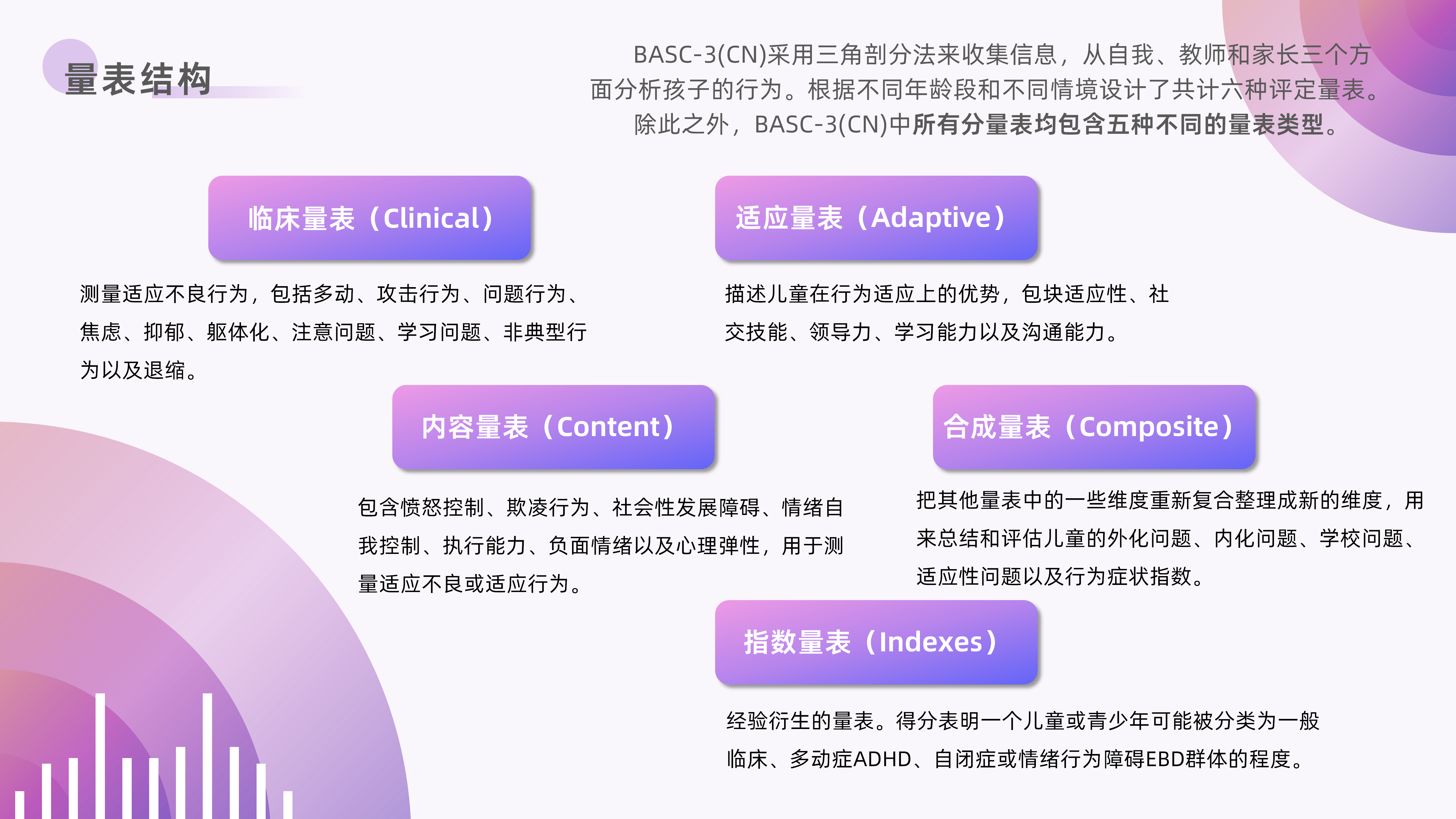 量表结构

BASC-3(CN)采用三角剖分法来收集信息，从自我、教师和家长三个方面分析孩子的行为。根据不同年龄段和不同情境设计了共计六种评定量表。除此之外，BASC-3(CN)中所有分量表均包含五种不同的量表类型。

临床量表（Clinical）

测量适应不良行为，包括多动、攻击行为、问题行为、焦虑、抑郁、躯体化、注意问题、学习问题、非典型行为以及退缩。

适应量表（Adaptive）

描述儿童在行为适应上的优势，包块适应性、社交技能、领导力、学习能力以及沟通能力。

内容量表（Content）

包含愤怒控制、欺凌行为、社会性发展障碍、情绪自我控制、执行能力、负面情绪以及心理弹性，用于测量适应不良或适应行为。

合成量表（Composite）

把其他量表中的一些维度重新复合整理成新的维度，用来总结和评估儿童的外化问题、内化问题、学校问题、适应性问题以及行为症状指数。

指数量表（Indexes）

经验衍生的量表。得分表明一个儿童或青少年可能被分类为一般临床、多动症ADHD、自闭症或情绪行为障碍EBD群体的程度。